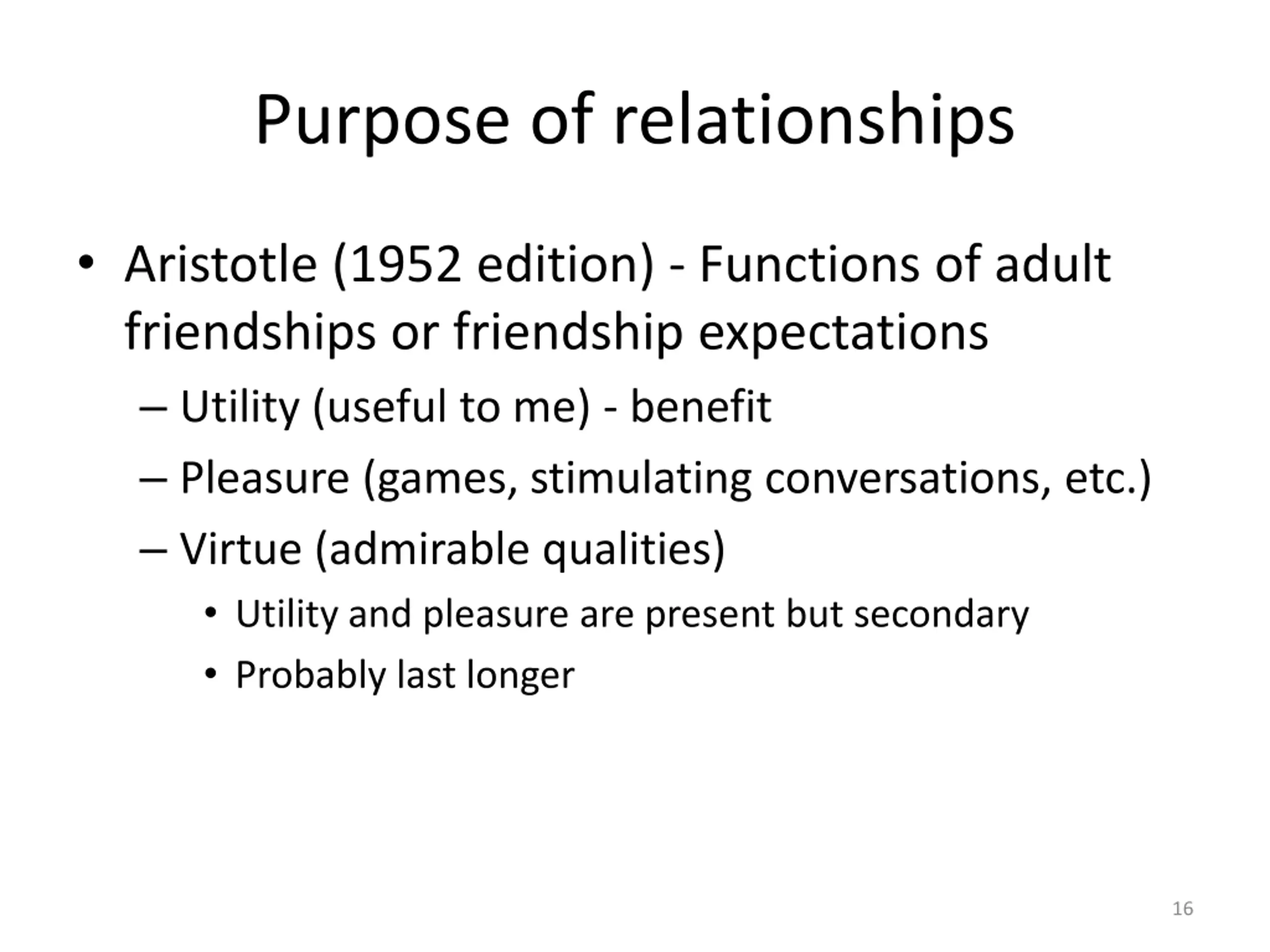 Purpose of relationships

• Aristotle (1952 edition) - Functions of adult friendships or friendship expectations
– Utility (useful to me) - benefit
– Pleasure (games, stimulating conversations, etc.)
– Virtue (admirable qualities)
• Utility and pleasure are present but secondary
• Probably last longer

16